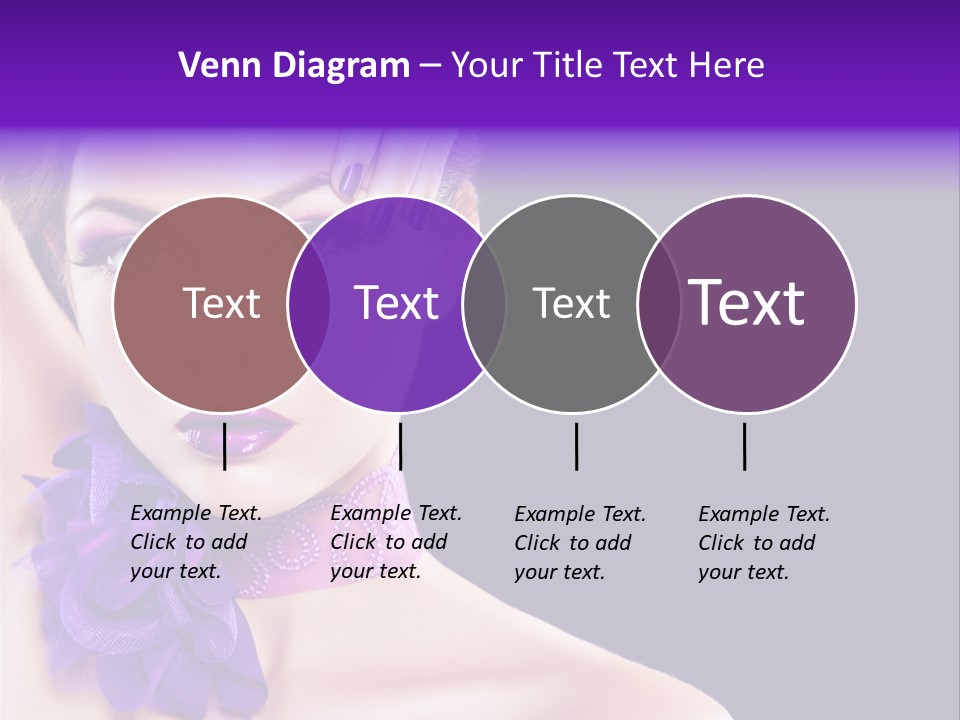 Venn Diagram – Your Title Text Here

Text

Text

Text

Text

Example Text. Click to add your text.

Example Text. Click to add your text.

Example Text. Click to add your text.

Example Text. Click to add your text.